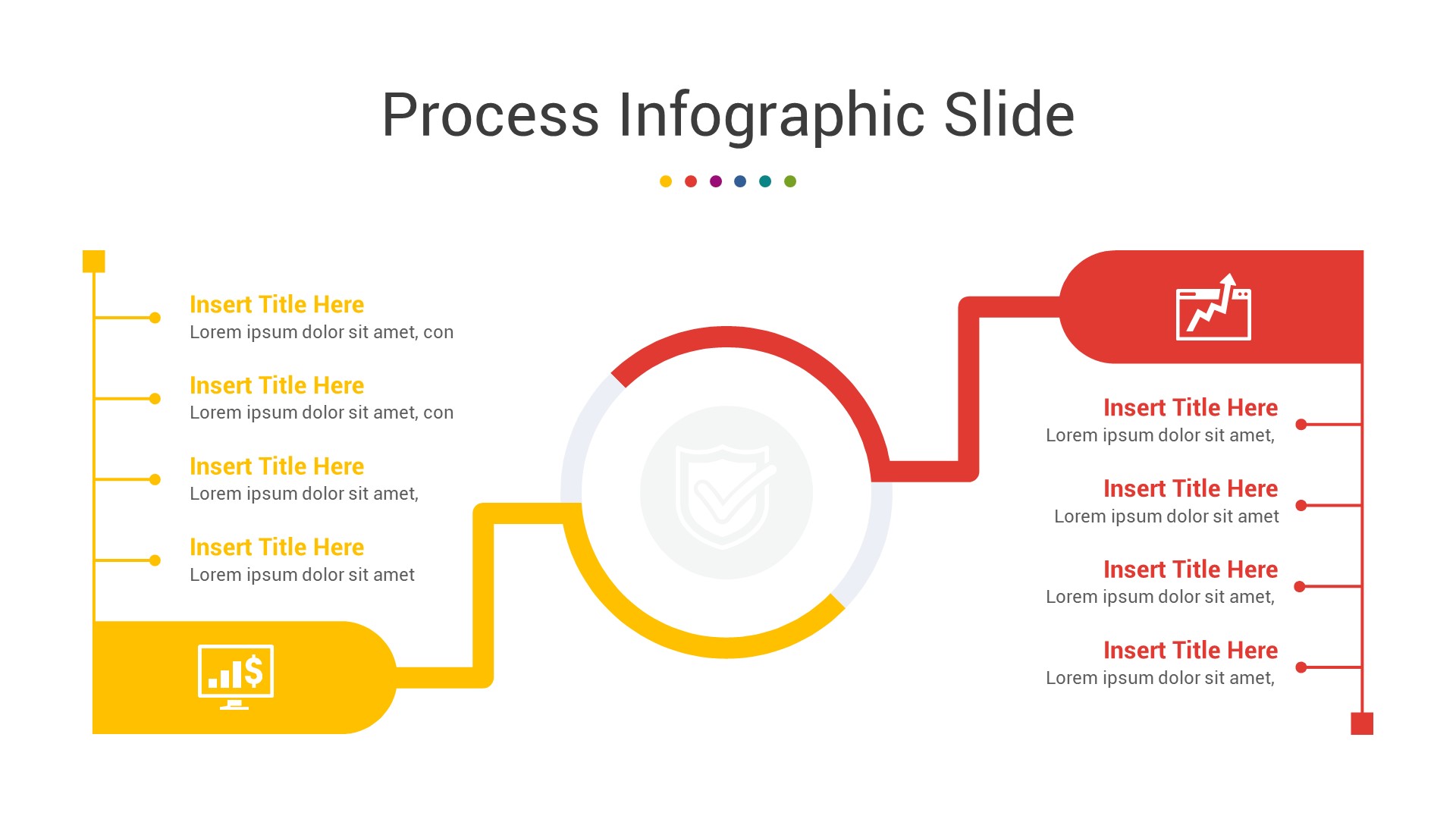 Process Infographic Slide

Insert Title Here
Lorem ipsum dolor sit amet, con

Insert Title Here
Lorem ipsum dolor sit amet, con

Insert Title Here
Lorem ipsum dolor sit amet,

Insert Title Here
Lorem ipsum dolor sit amet

Insert Title Here
Lorem ipsum dolor sit amet,

Insert Title Here
Lorem ipsum dolor sit amet

Insert Title Here
Lorem ipsum dolor sit amet,

Insert Title Here
Lorem ipsum dolor sit amet,